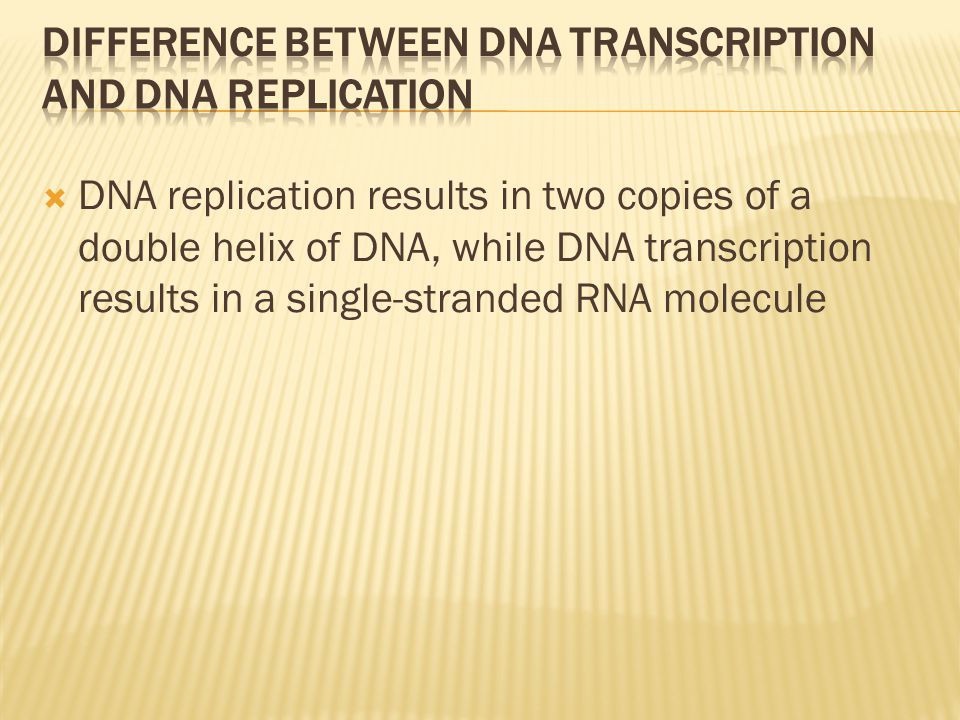 DIFFERENCE BETWEEN DNA TRANSCRIPTION AND DNA REPLICATION

DNA replication results in two copies of a double helix of DNA, while DNA transcription results in a single-stranded RNA molecule